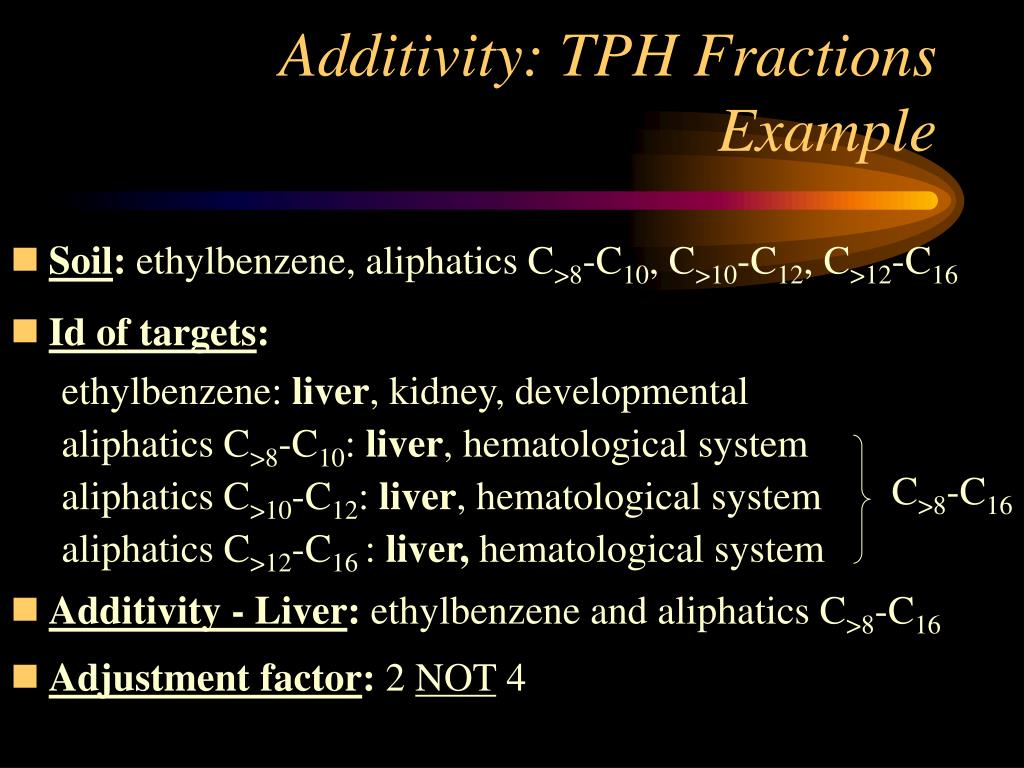 Additivity: TPH Fractions Example

Soil: ethylbenzene, aliphatics $C_{>8}$-$C_{10}$, $C_{>10}$-$C_{12}$, $C_{>12}$-$C_{16}$

Id of targets:

ethylbenzene: liver, kidney, developmental
aliphatics $C_{>8}$-$C_{10}$: liver, hematological system
aliphatics $C_{>10}$-$C_{12}$: liver, hematological system
aliphatics $C_{>12}$-$C_{16}$ : liver, hematological system

$C_{>8}$-$C_{16}$

Additivity - Liver: ethylbenzene and aliphatics $C_{>8}$-$C_{16}$

Adjustment factor: 2 NOT 4